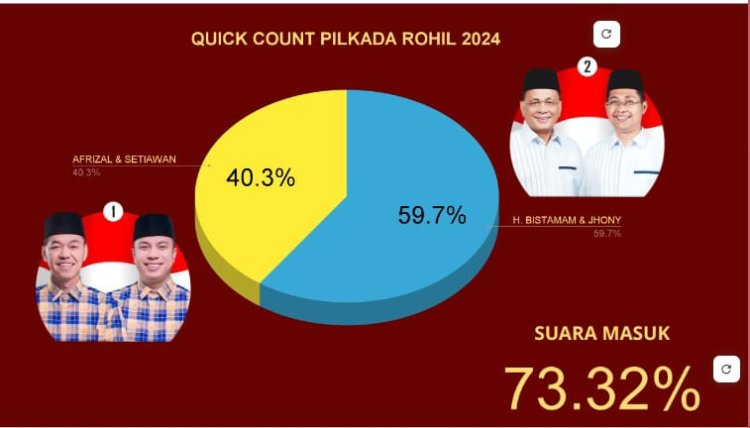 QUICK COUNT PILKADA ROHIL 2024

2

AFRIZAL & SETIAWAN
40.3%

40.3%

59.7%

H. BISTAMAM & JHONY
59.7%

1

SUARA MASUK

73.32%